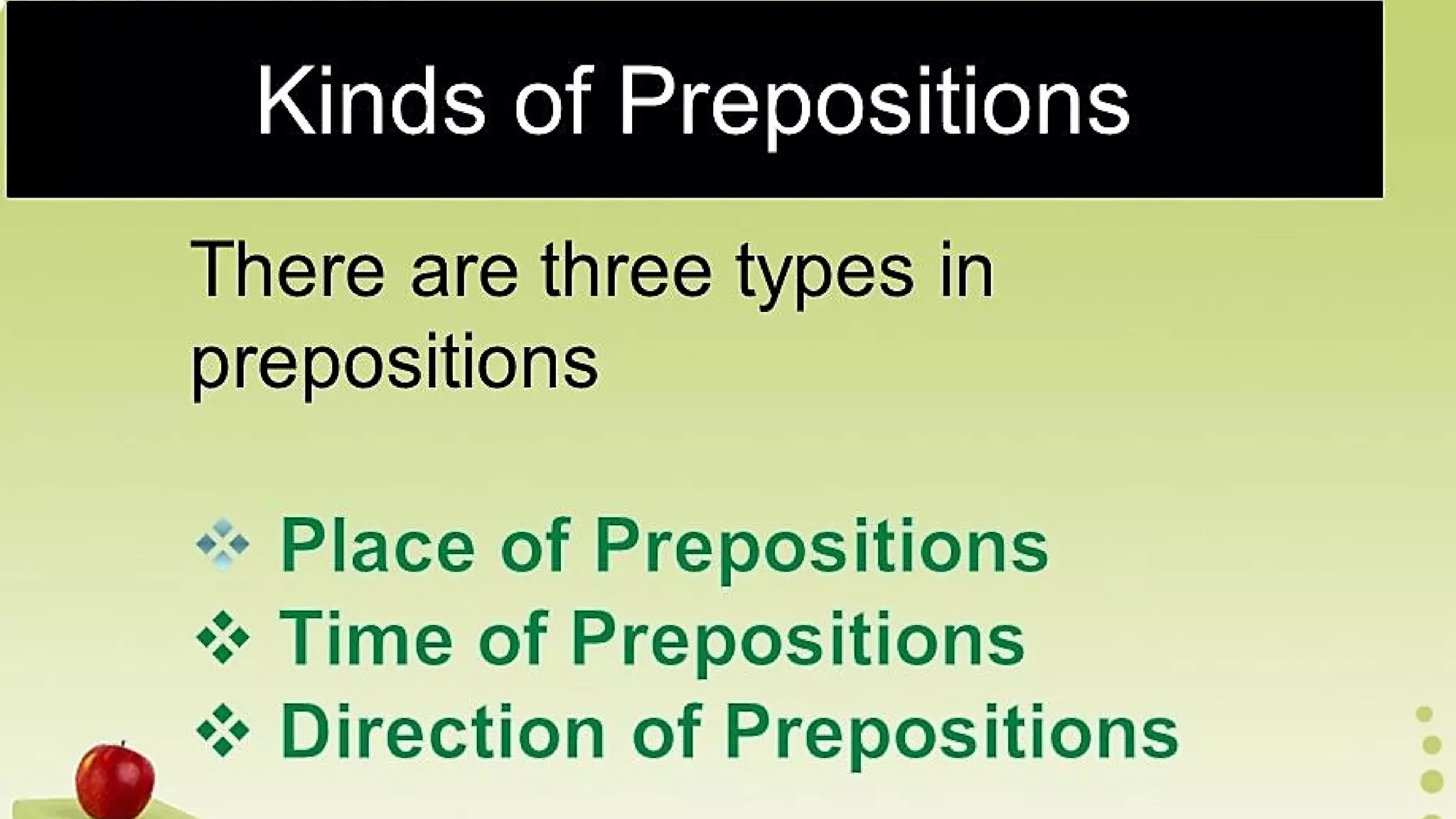 Kinds of Prepositions

There are three types in prepositions

❖ Place of Prepositions
❖ Time of Prepositions
❖ Direction of Prepositions